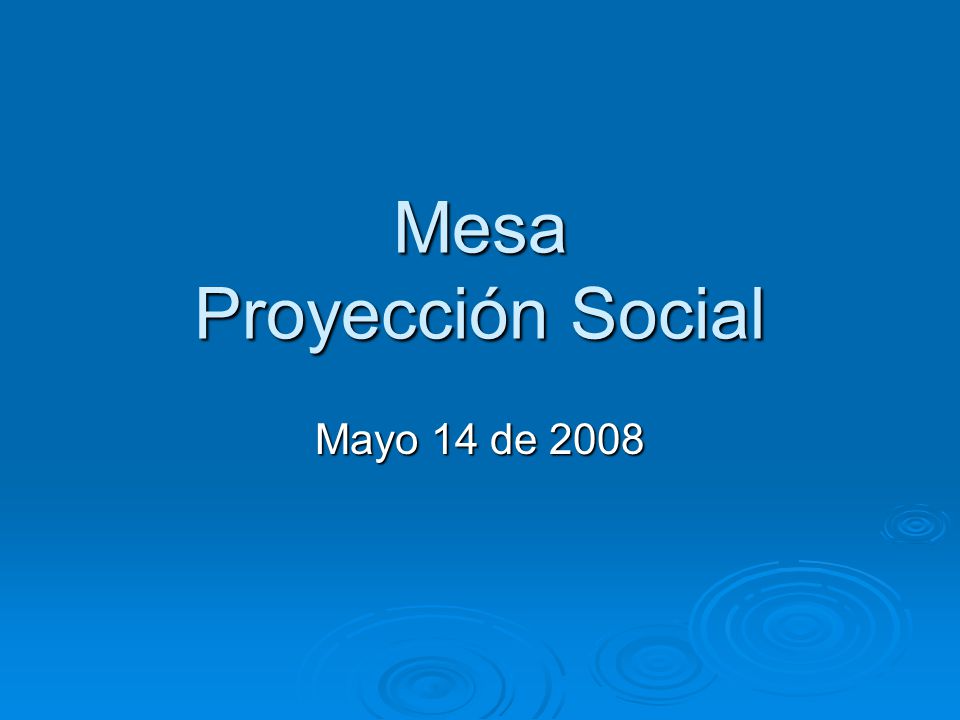 Mesa
Proyección Social

Mayo 14 de 2008